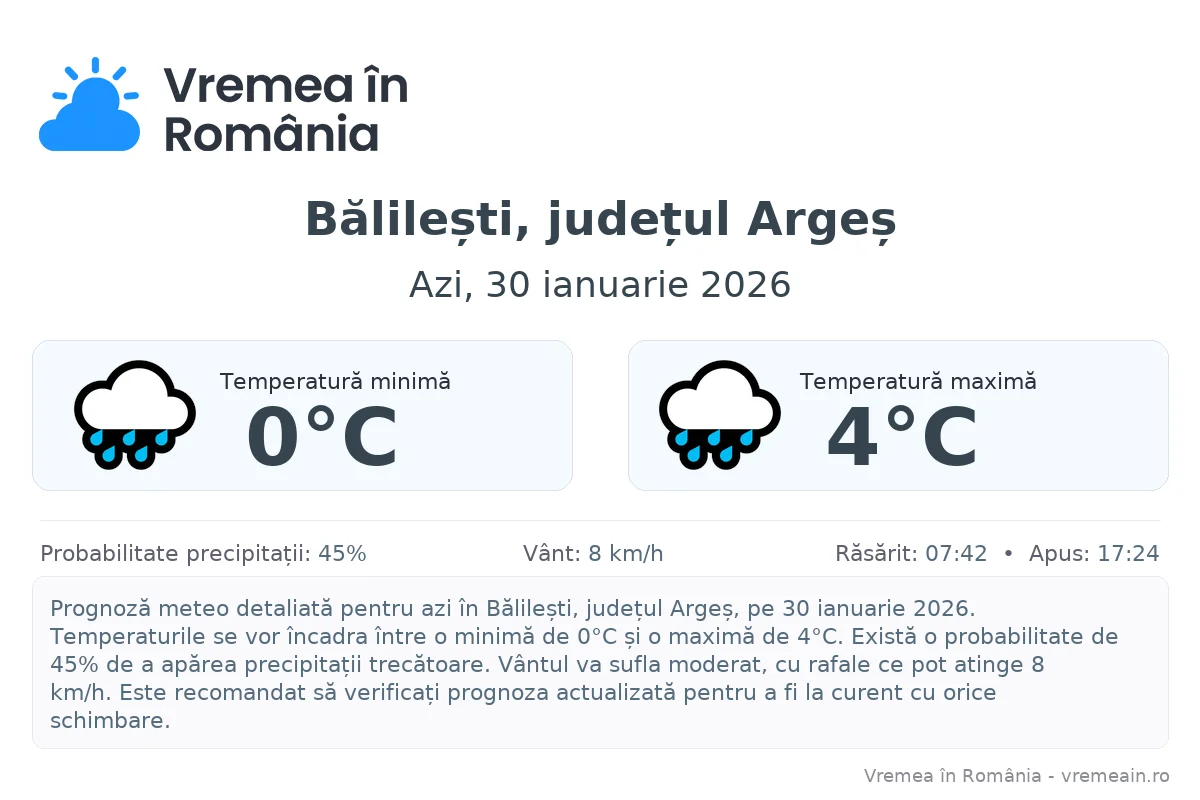 Vremea în România

Bălilești, județul Argeș

Azi, 30 ianuarie 2026

Temperatură minimă
0°C

Temperatură maximă
4°C

Probabilitate precipitații: 45%
Vânt: 8 km/h
Răsărit: 07:42 • Apus: 17:24

Prognoză meteo detaliată pentru azi în Bălilești, județul Argeș, pe 30 ianuarie 2026. Temperaturile se vor încadra între o minimă de 0°C și o maximă de 4°C. Există o probabilitate de 45% de a apărea precipitații trecătoare. Vântul va sufla moderat, cu rafale ce pot atinge 8 km/h. Este recomandat să verificați prognoza actualizată pentru a fi la curent cu orice schimbare.

Vremea în România - vremeain.ro